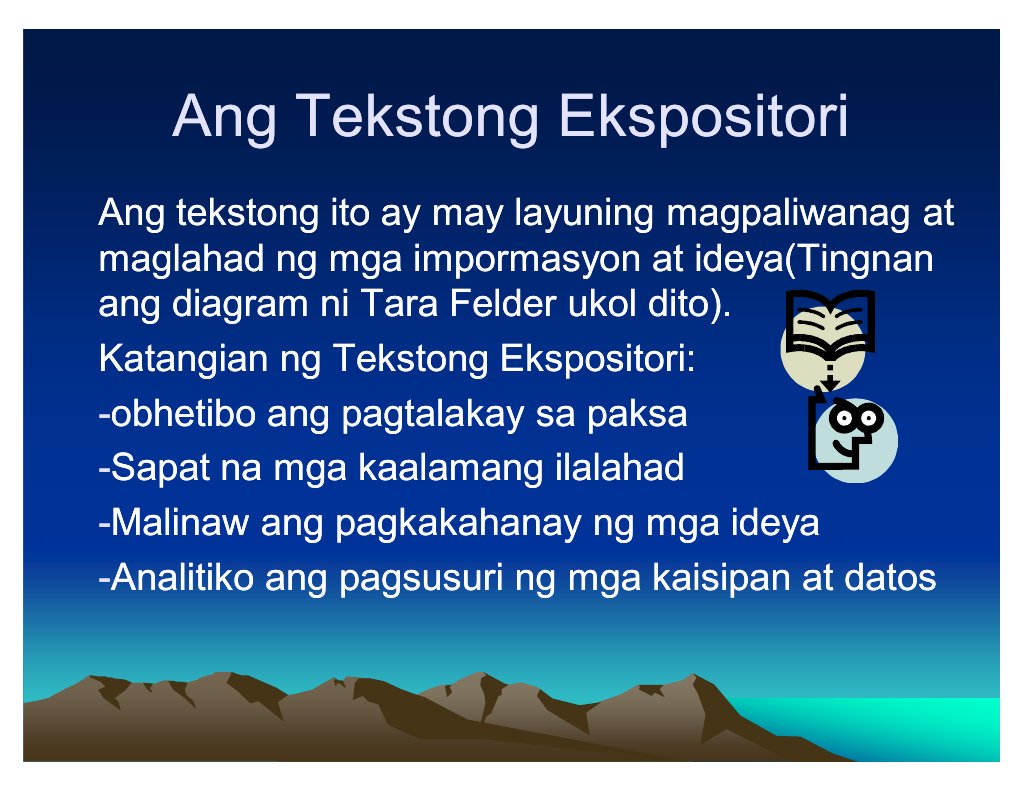 Ang Tekstong Ekspositori

Ang tekstong ito ay may layuning magpaliwanag at maglahad ng mga impormasyon at ideya(Tingnan ang diagram ni Tara Felder ukol dito).

Katangian ng Tekstong Ekspositori:

-obhetibo ang pagtalakay sa paksa

-Sapat na mga kaalamang ilalahad

-Malinaw ang pagkakahanay ng mga ideya

-Analitiko ang pagsusuri ng mga kaisipan at datos